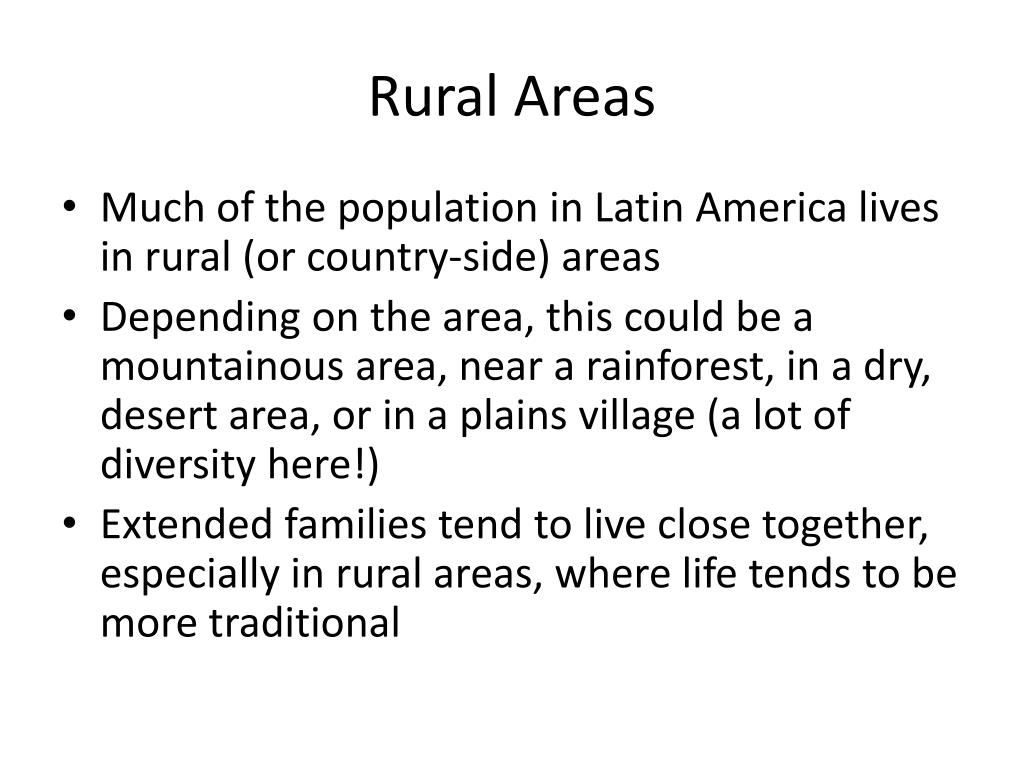 Rural Areas

• Much of the population in Latin America lives in rural (or country-side) areas
• Depending on the area, this could be a mountainous area, near a rainforest, in a dry, desert area, or in a plains village (a lot of diversity here!)
• Extended families tend to live close together, especially in rural areas, where life tends to be more traditional